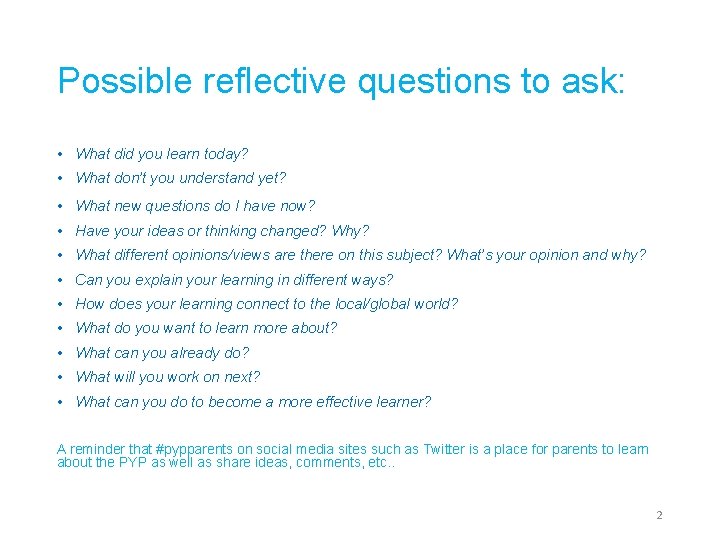 Possible reflective questions to ask:

• What did you learn today?
• What don't you understand yet?
• What new questions do I have now?
• Have your ideas or thinking changed? Why?
• What different opinions/views are there on this subject? What's your opinion and why?
• Can you explain your learning in different ways?
• How does your learning connect to the local/global world?
• What do you want to learn more about?
• What can you already do?
• What will you work on next?
• What can you do to become a more effective learner?

A reminder that #pypparents on social media sites such as Twitter is a place for parents to learn about the PYP as well as share ideas, comments, etc..

2